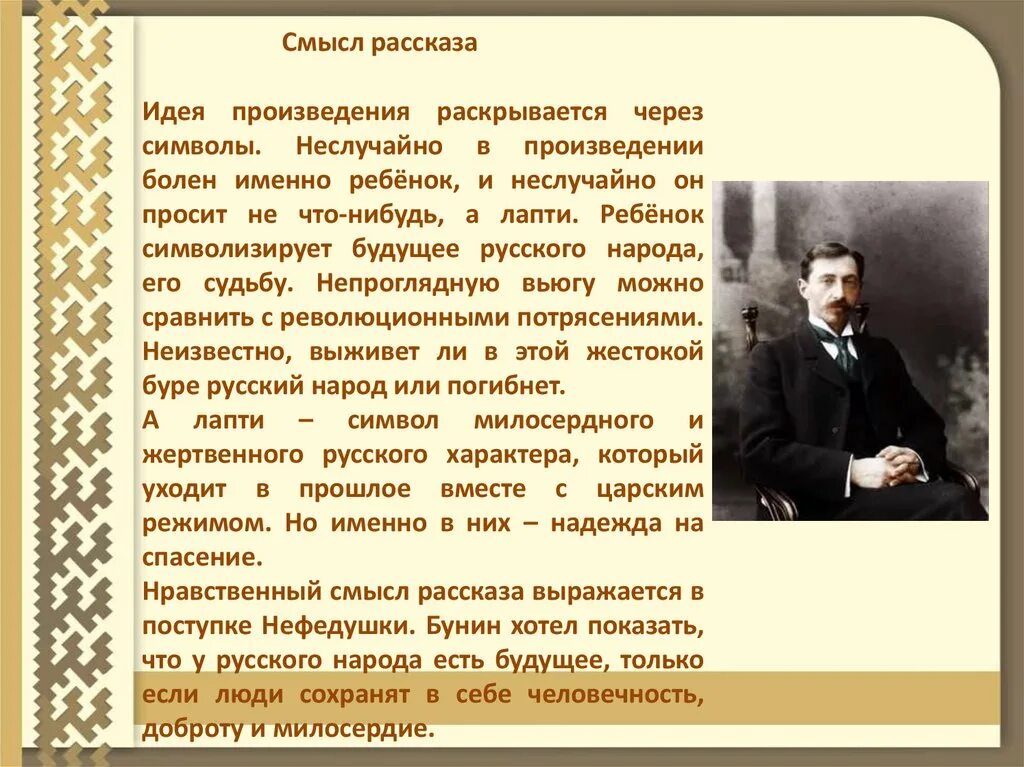 Смысл рассказа

Идея произведения раскрывается через символы. Неслучайно в произведении болен именно ребёнок, и неслучайно он просит не что-нибудь, а лапти. Ребёнок символизирует будущее русского народа, его судьбу. Непроглядную вьюгу можно сравнить с революционными потрясениями. Неизвестно, выживет ли в этой жестокой буре русский народ или погибнет.
А лапти – символ милосердного и жертвенного русского характера, который уходит в прошлое вместе с царским режимом. Но именно в них – надежда на спасение.
Нравственный смысл рассказа выражается в поступке Нефедушки. Бунин хотел показать, что у русского народа есть будущее, только если люди сохранят в себе человечность, доброту и милосердие.